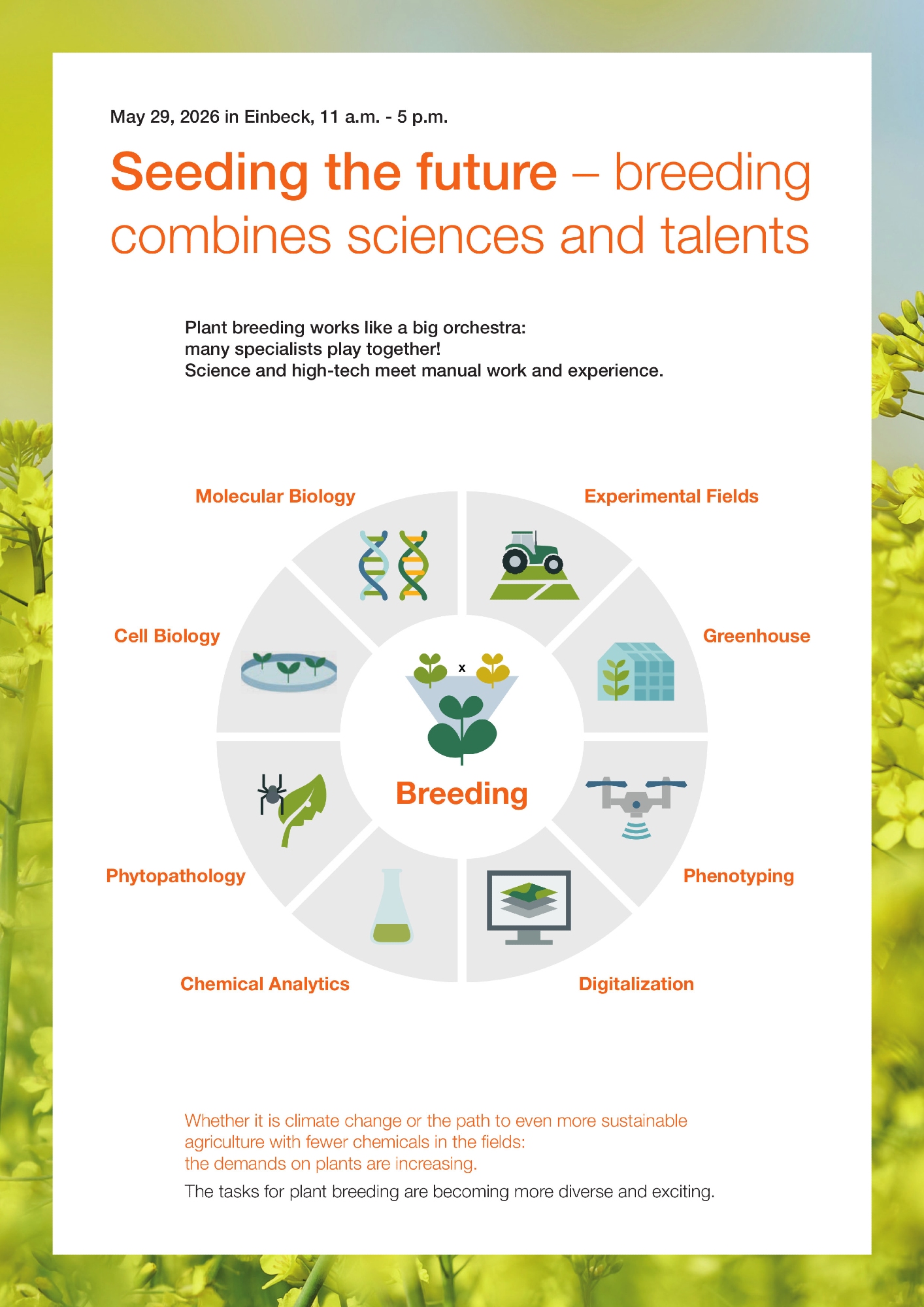 May 29, 2026 in Einbeck, 11 a.m. - 5 p.m.

Seeding the future – breeding combines sciences and talents

Plant breeding works like a big orchestra:
many specialists play together!
Science and high-tech meet manual work and experience.

Molecular Biology

Experimental Fields

Cell Biology

Greenhouse

x

Breeding

Phytopathology

Phenotyping

Chemical Analytics

Digitalization

Whether it is climate change or the path to even more sustainable agriculture with fewer chemicals in the fields:
the demands on plants are increasing.

The tasks for plant breeding are becoming more diverse and exciting.